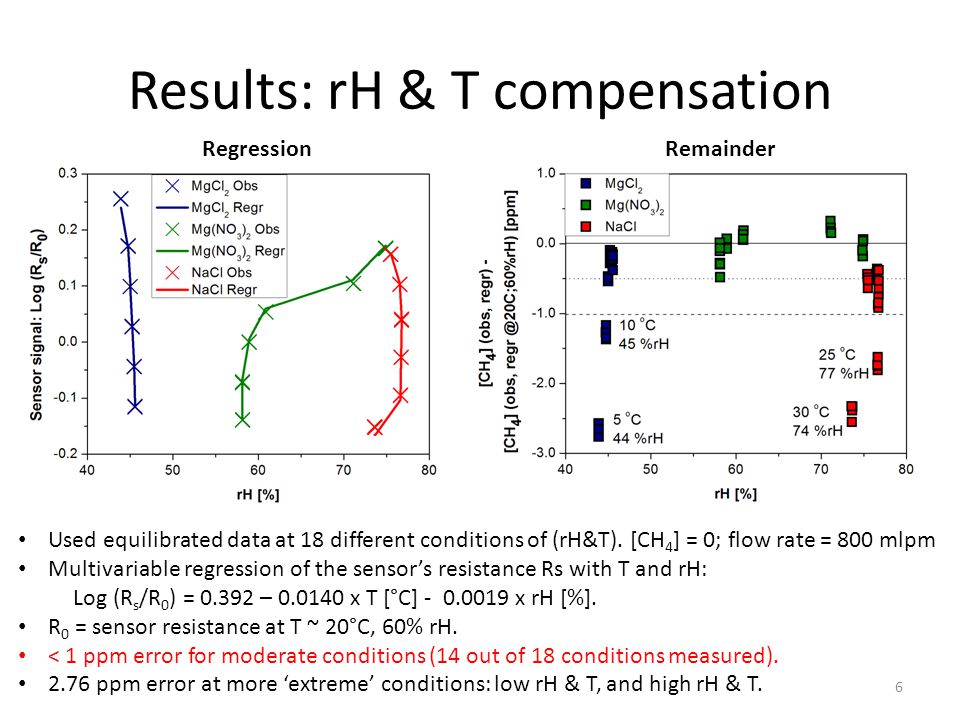 Results: rH & T compensation

Regression

Sensor signal: Log ($R_s/R_0$)

0.3
0.2
0.1
0.0
-0.1
-0.2

40 50 60 70 80

rH [%]

$MgCl_2$ Obs
$MgCl_2$ Regr
$Mg(NO_3)_2$ Obs
$Mg(NO_3)_2$ Regr
NaCl Obs
NaCl Regr

Remainder

$[CH_4]$ (obs, regr) - $[CH_4]$ (obs, regr @20C;60%rH) [ppm]

1.0
0.0
-1.0
-2.0
-3.0

40 50 60 70 80

rH [%]

$MgCl_2$
$Mg(NO_3)_2$
NaCl

10 °C
45 %rH

5 °C
44 %rH

25 °C
77 %rH

30 °C
74 %rH

• Used equilibrated data at 18 different conditions of (rH&T). $[CH_4]$ = 0; flow rate = 800 mlpm
• Multivariable regression of the sensor's resistance Rs with T and rH:
Log ($R_s/R_0$) = 0.392 – 0.0140 x T [°C] - 0.0019 x rH [%].
• $R_0$ = sensor resistance at T ~ 20°C, 60% rH.
• < 1 ppm error for moderate conditions (14 out of 18 conditions measured).
• 2.76 ppm error at more 'extreme' conditions: low rH & T, and high rH & T.

6